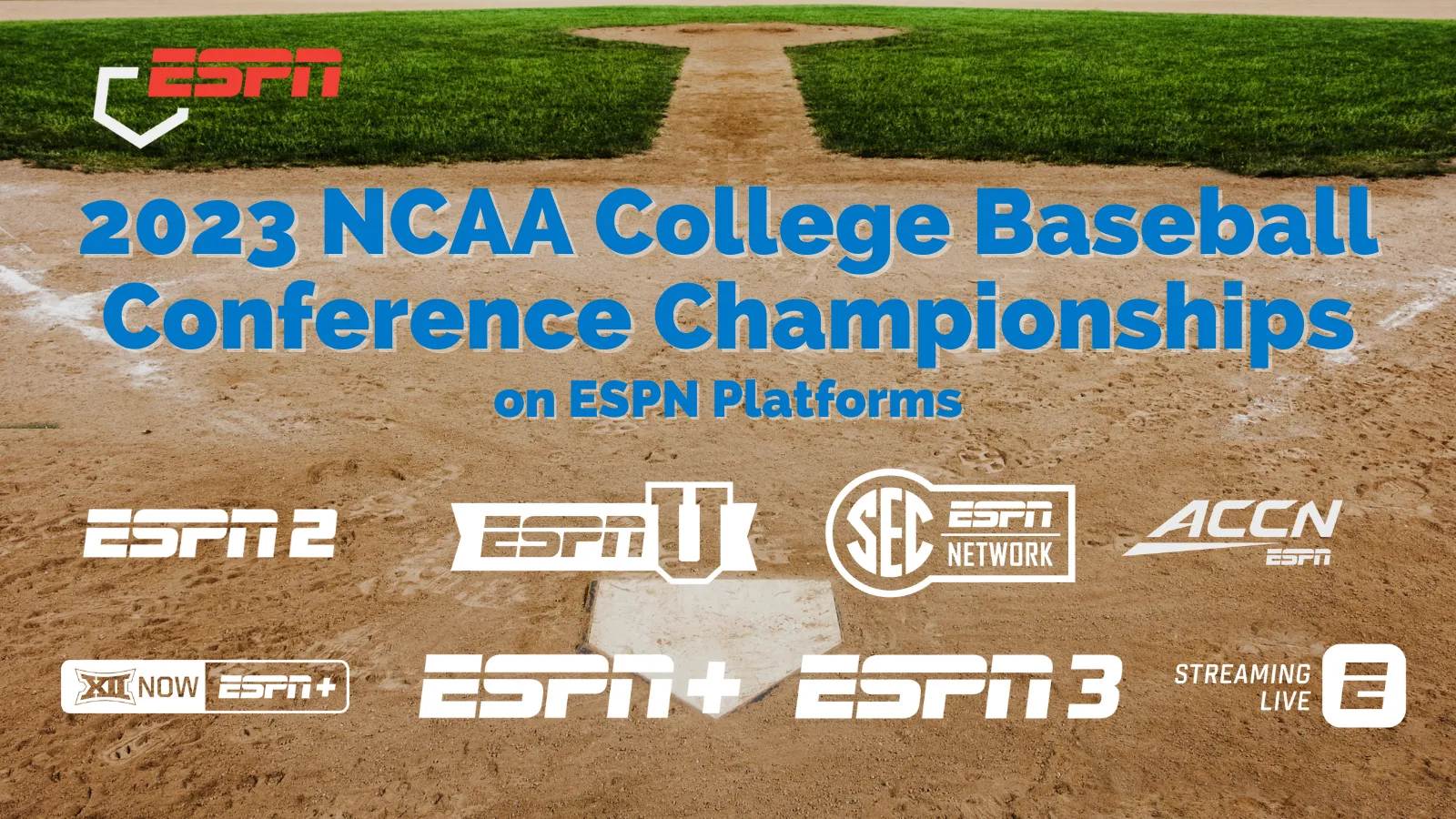 ESPN

2023 NCAA College Baseball Conference Championships

on ESPN Platforms

ESPN 2

ESPN U

SEC ESPN NETWORK

ACCN ESPN

XII NOW ESPN+

ESPN+

ESPN 3

STREAMING LIVE E